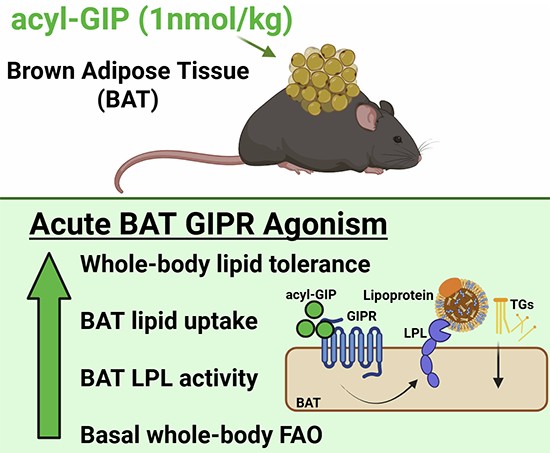 acyl-GIP (1nmol/kg)

Brown Adipose Tissue (BAT)

Acute BAT GIPR Agonism

Whole-body lipid tolerance

BAT lipid uptake

BAT LPL activity

Basal whole-body FAO

acyl-GIP

GIPR

Lipoprotein

LPL

TGs

BAT